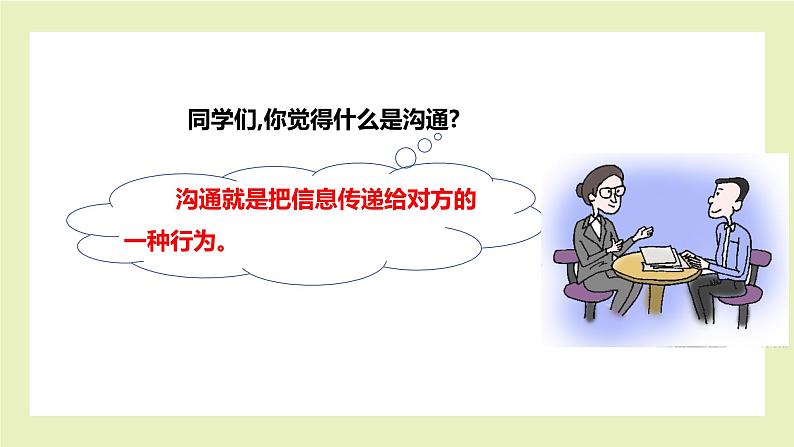 同学们,你觉得什么是沟通?

沟通就是把信息传递给对方的一种行为。